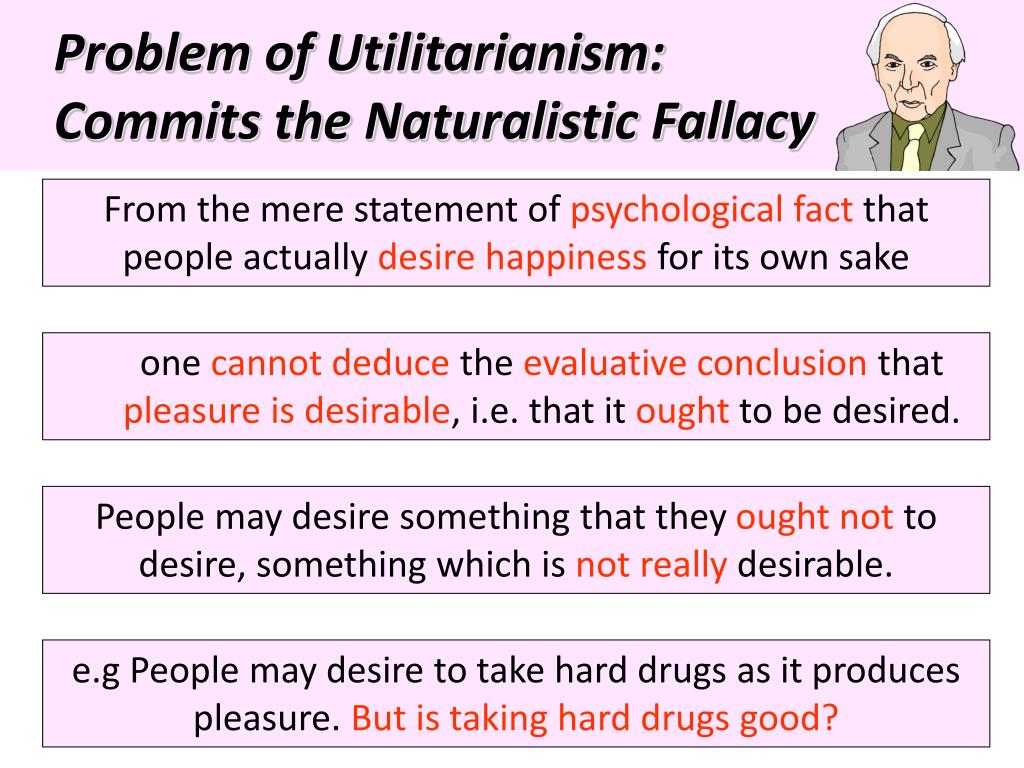 Problem of Utilitarianism:
Commits the Naturalistic Fallacy

From the mere statement of psychological fact that people actually desire happiness for its own sake

one cannot deduce the evaluative conclusion that pleasure is desirable, i.e. that it ought to be desired.

People may desire something that they ought not to desire, something which is not really desirable.

e.g People may desire to take hard drugs as it produces pleasure. But is taking hard drugs good?